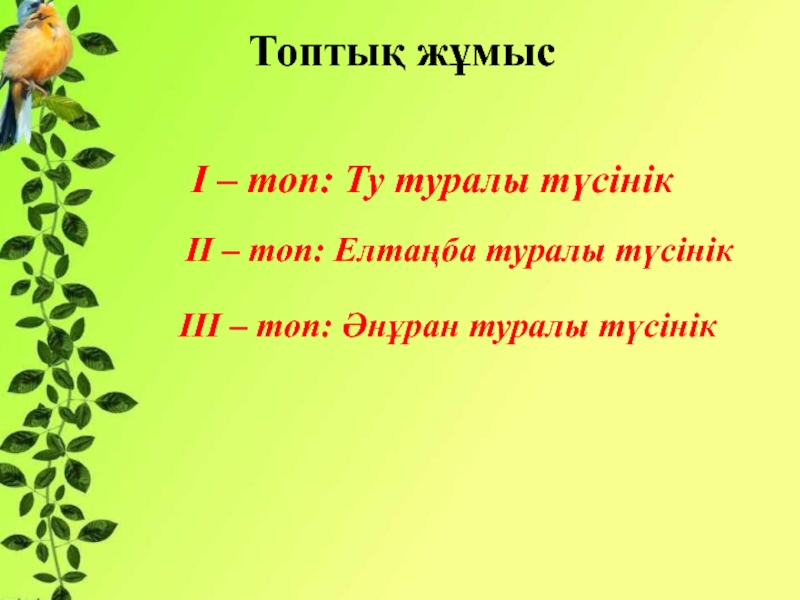 Топтық жұмыс

І – топ: Ту туралы түсінік

ІІ – топ: Елтаңба туралы түсінік

ІІІ – топ: Әнұран туралы түсінік